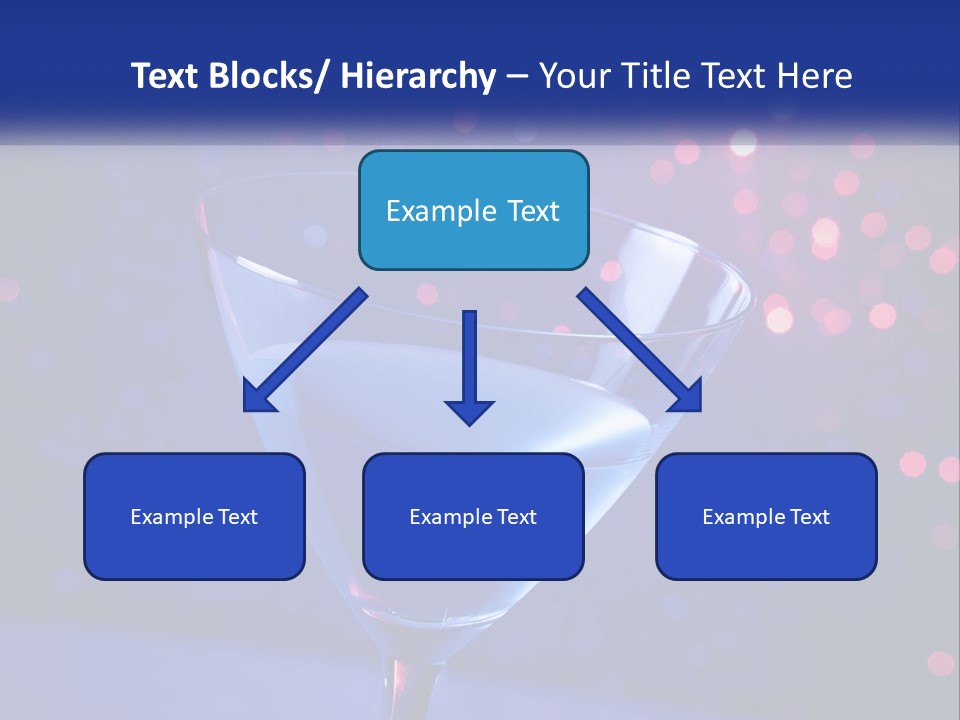 Text Blocks/ Hierarchy – Your Title Text Here

Example Text

Example Text

Example Text

Example Text